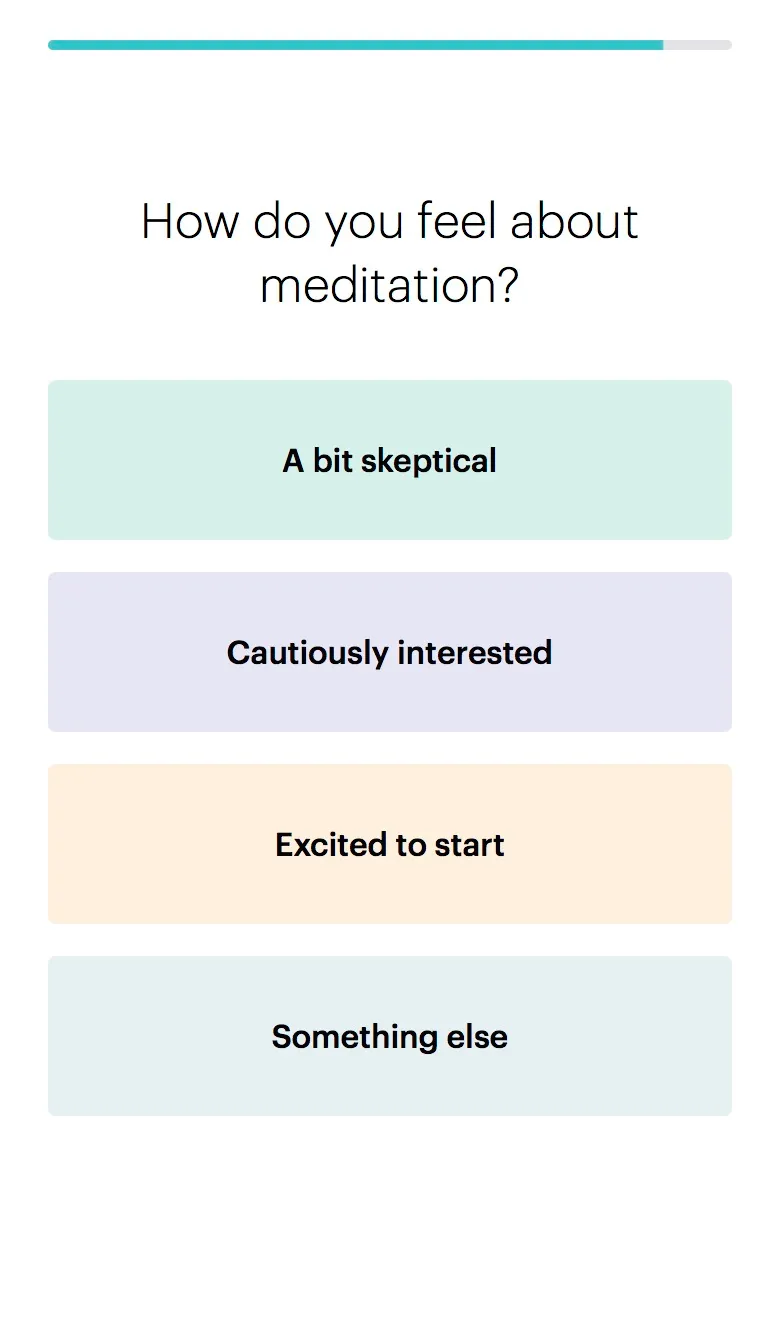 How do you feel about meditation?

A bit skeptical

Cautiously interested

Excited to start

Something else